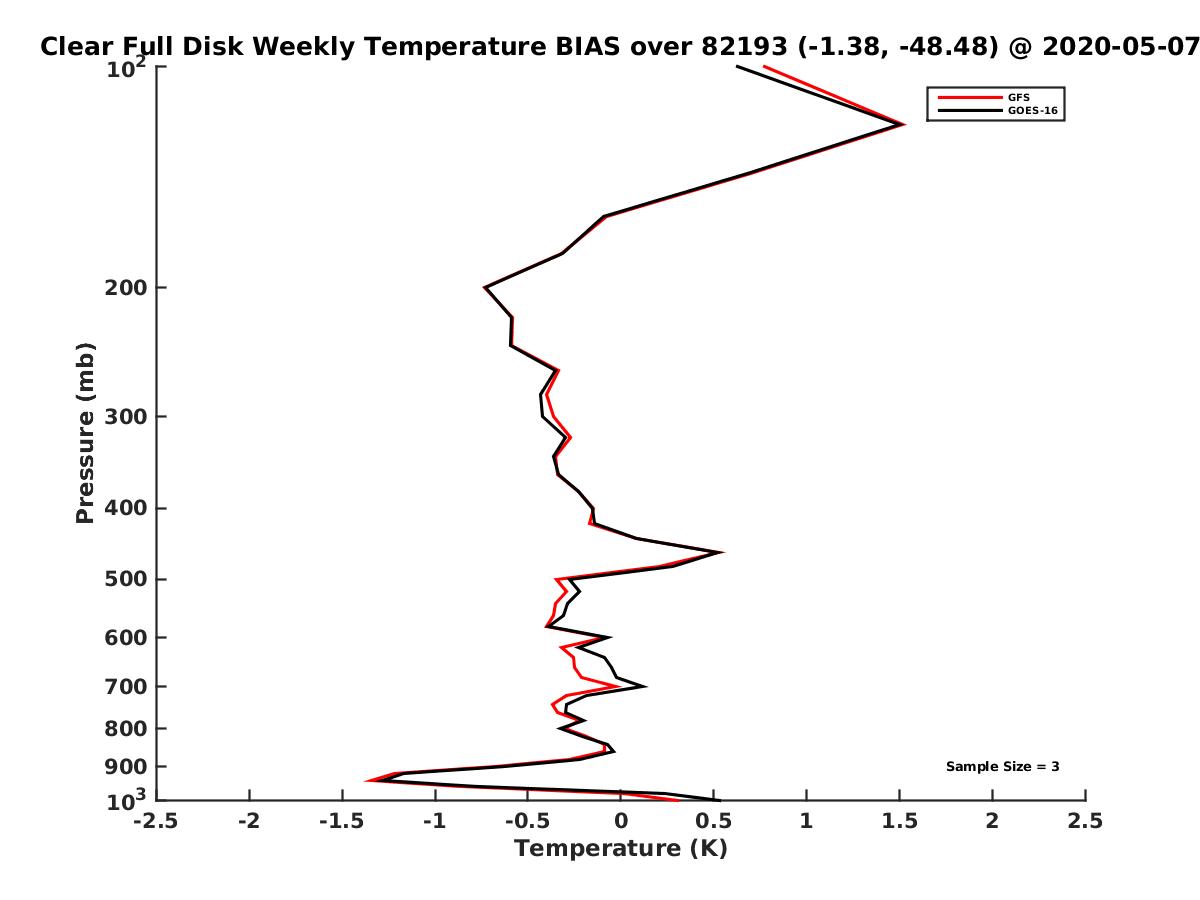 Clear Full Disk Weekly Temperature BIAS over 82193 (-1.38, -48.48) @ 2020-05-07

GFS
GOES-16

Pressure (mb)

$10^2$
200
300
400
500
600
700
800
900
$10^3$

Sample Size = 3

-2.5 -2 -1.5 -1 -0.5 0 0.5 1 1.5 2 2.5
Temperature (K)